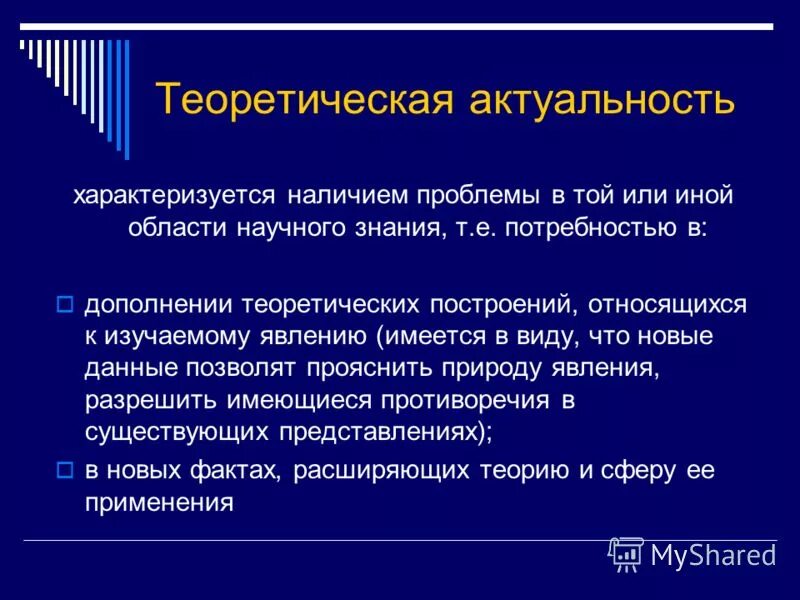 Теоретическая актуальность

характеризуется наличием проблемы в той или иной области научного знания, т.е. потребностью в:

дополнении теоретических построений, относящихся к изучаемому явлению (имеется в виду, что новые данные позволят прояснить природу явления, разрешить имеющиеся противоречия в существующих представлениях);

в новых фактах, расширяющих теорию и сферу ее применения

MyShared